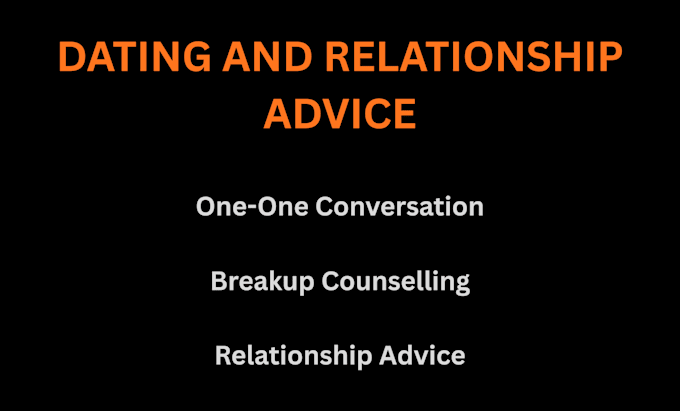 DATING AND RELATIONSHIP ADVICE

One-One Conversation

Breakup Counselling

Relationship Advice